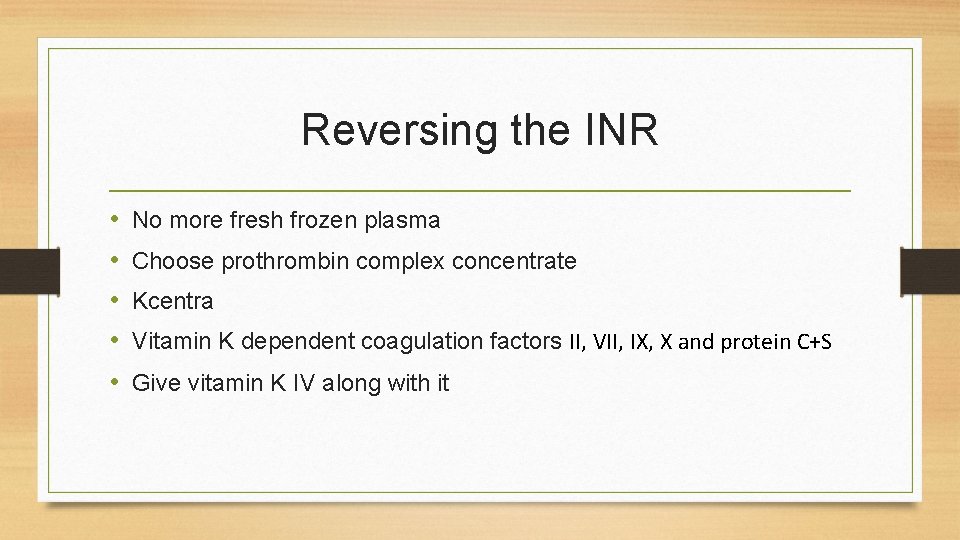 Reversing the INR

• No more fresh frozen plasma
• Choose prothrombin complex concentrate
• Kcentra
• Vitamin K dependent coagulation factors II, VII, IX, X and protein C+S
• Give vitamin K IV along with it